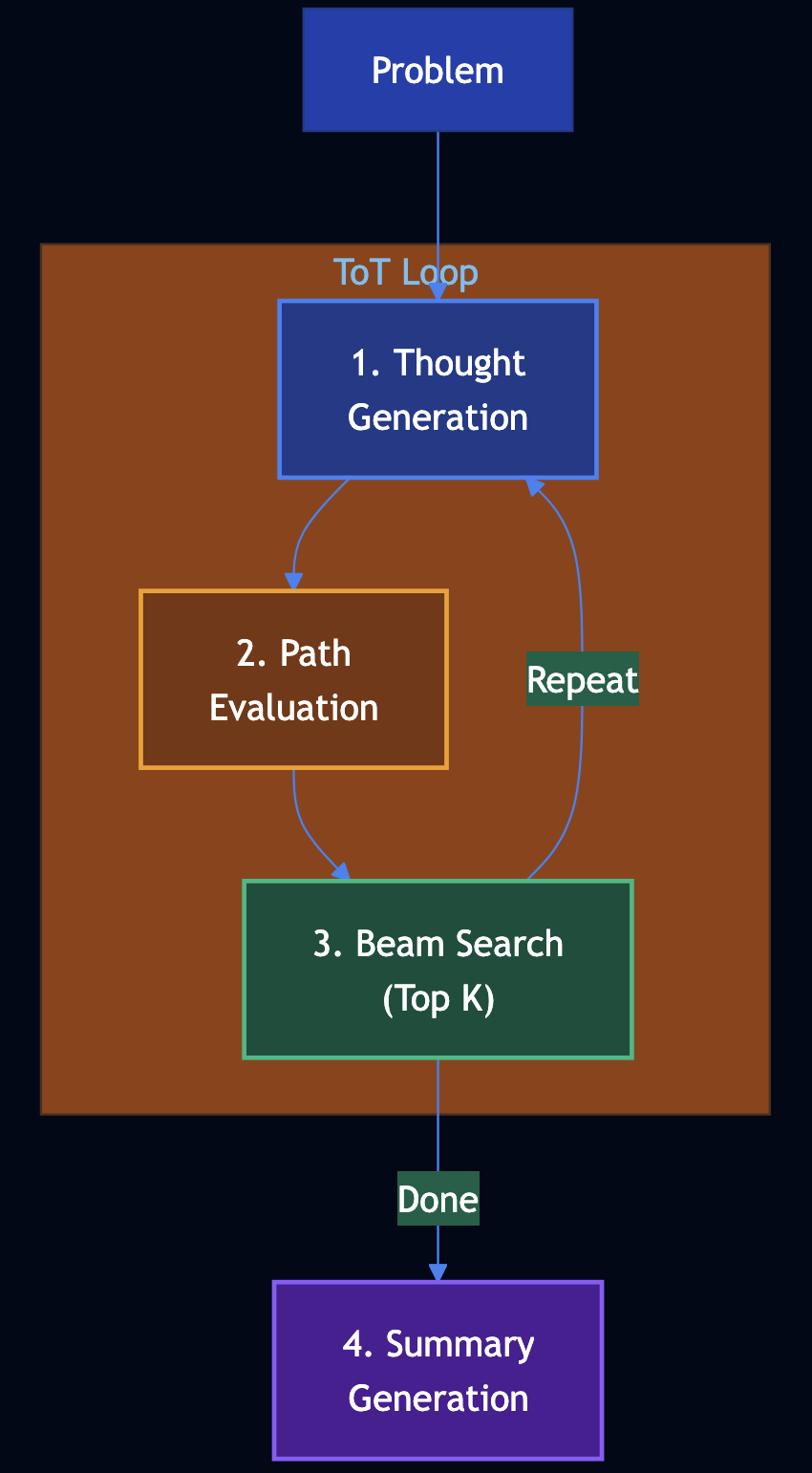 Problem

ToT Loop

1. Thought Generation

2. Path Evaluation

Repeat

3. Beam Search (Top K)

Done

4. Summary Generation